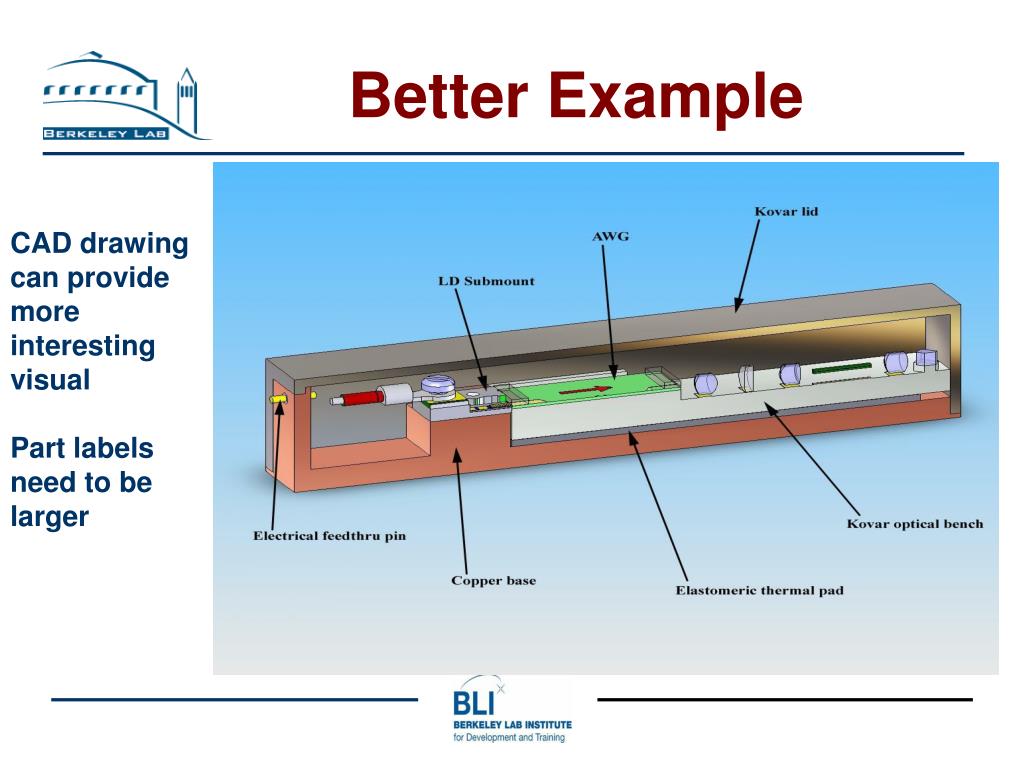 BERKELEY LAB

Better Example

CAD drawing can provide more interesting visual

Part labels need to be larger

Kovar lid

AWG

LD Submount

Electrical feedthru pin

Copper base

Elastomeric thermal pad

Kovar optical bench

BLI
BERKELEY LAB INSTITUTE
for Development and Training